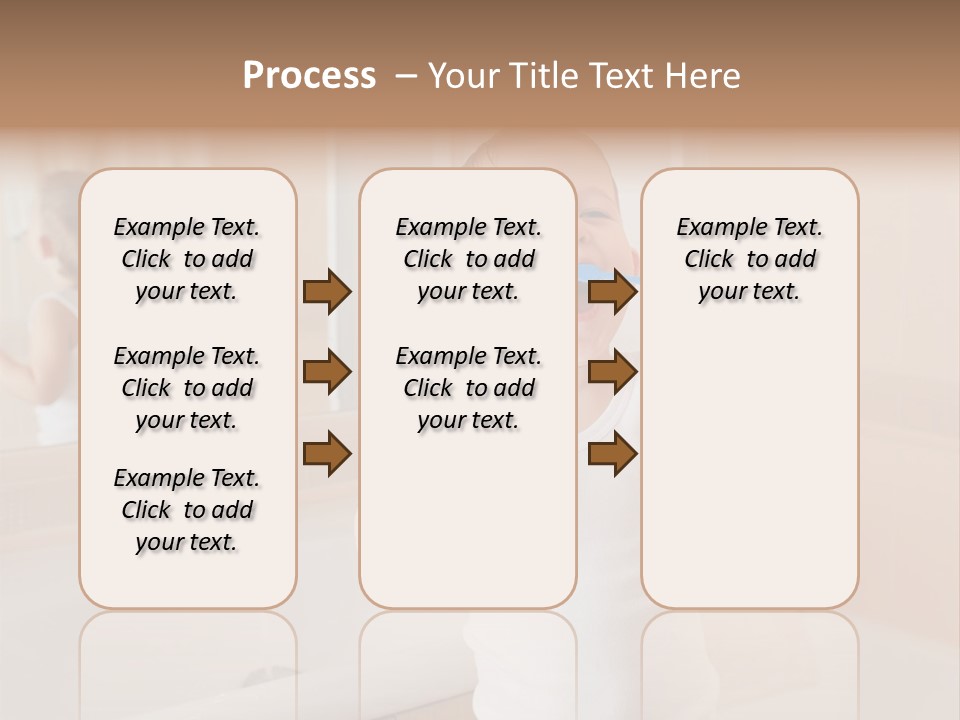 Process – Your Title Text Here

Example Text. Click to add your text.

Example Text. Click to add your text.

Example Text. Click to add your text.

Example Text. Click to add your text.

Example Text. Click to add your text.

Example Text. Click to add your text.